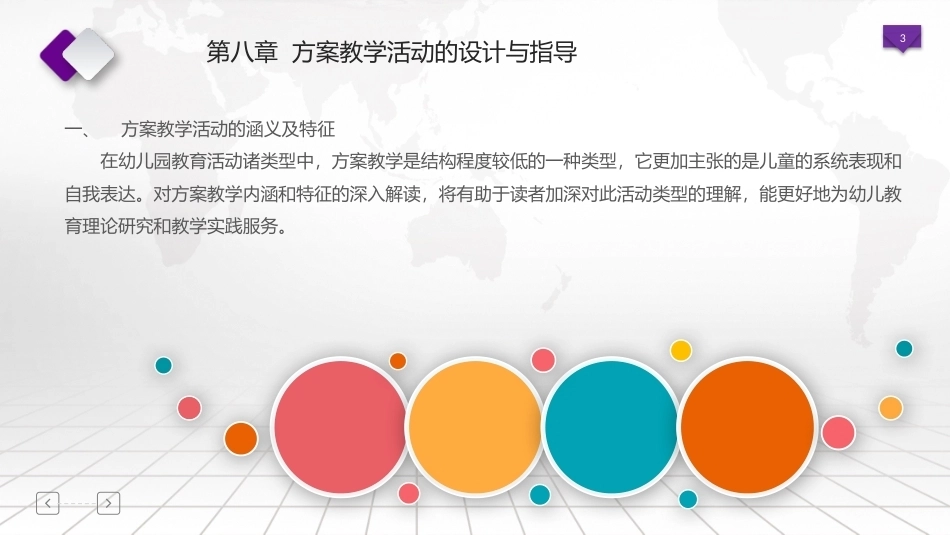 第八章 方案教学活动的设计与指导

3

一、 方案教学活动的涵义及特征

在幼儿园教育活动诸类型中，方案教学是结构程度较低的一种类型，它更加主张的是儿童的系统表现和自我表达。对方案教学内涵和特征的深入解读，将有助于读者加深对此活动类型的理解，能更好地为幼儿教育理论研究和教学实践服务。